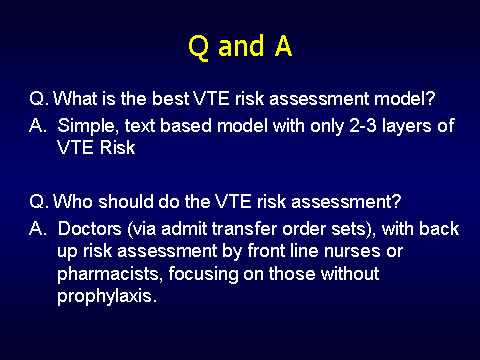 Q and A

Q. What is the best VTE risk assessment model?

A. Simple, text based model with only 2-3 layers of VTE Risk

Q. Who should do the VTE risk assessment?

A. Doctors (via admit transfer order sets), with back up risk assessment by front line nurses or pharmacists, focusing on those without prophylaxis.